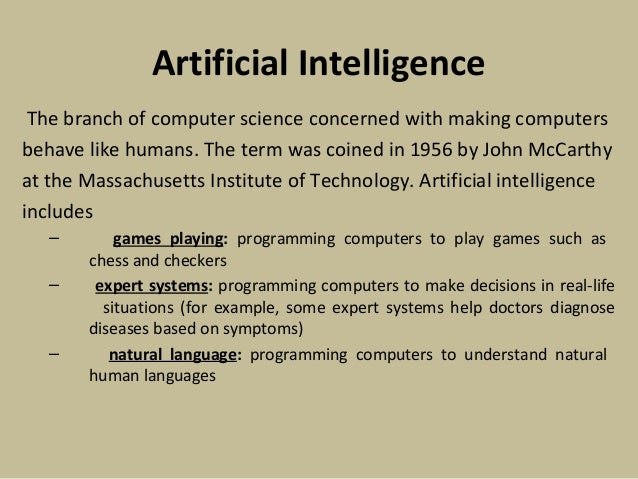 Artificial Intelligence

The branch of computer science concerned with making computers behave like humans. The term was coined in 1956 by John McCarthy at the Massachusetts Institute of Technology. Artificial intelligence includes

– games playing: programming computers to play games such as chess and checkers

– expert systems: programming computers to make decisions in real-life situations (for example, some expert systems help doctors diagnose diseases based on symptoms)

– natural language: programming computers to understand natural human languages